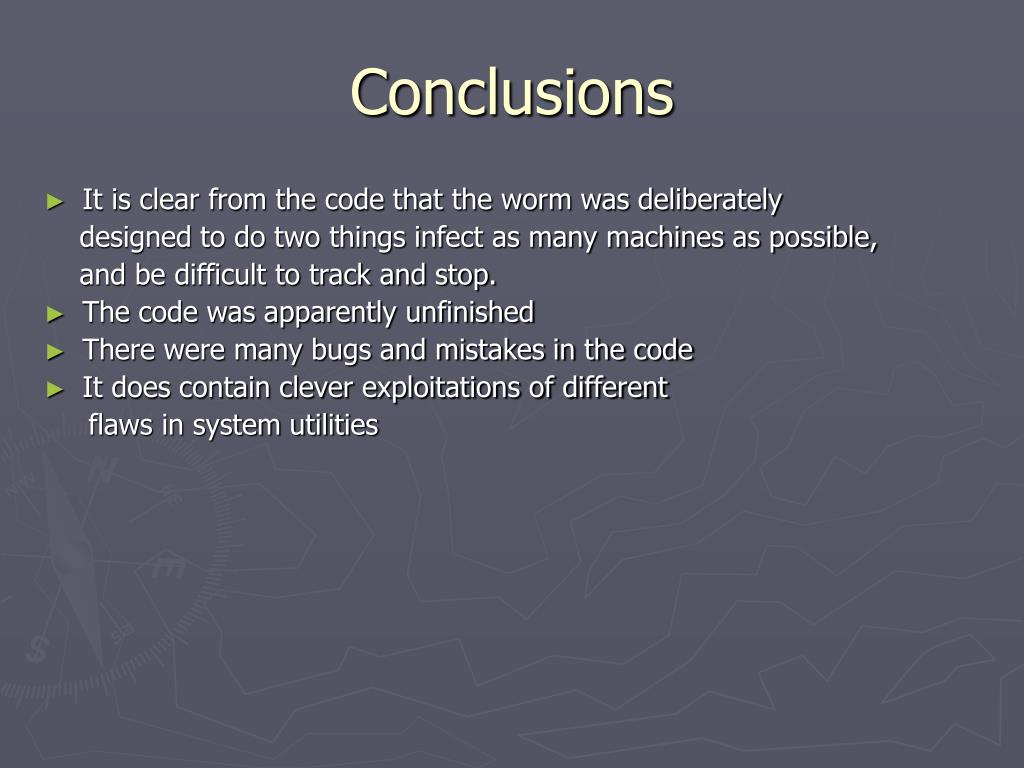 Conclusions

► It is clear from the code that the worm was deliberately designed to do two things infect as many machines as possible, and be difficult to track and stop.
► The code was apparently unfinished
► There were many bugs and mistakes in the code
► It does contain clever exploitations of different flaws in system utilities